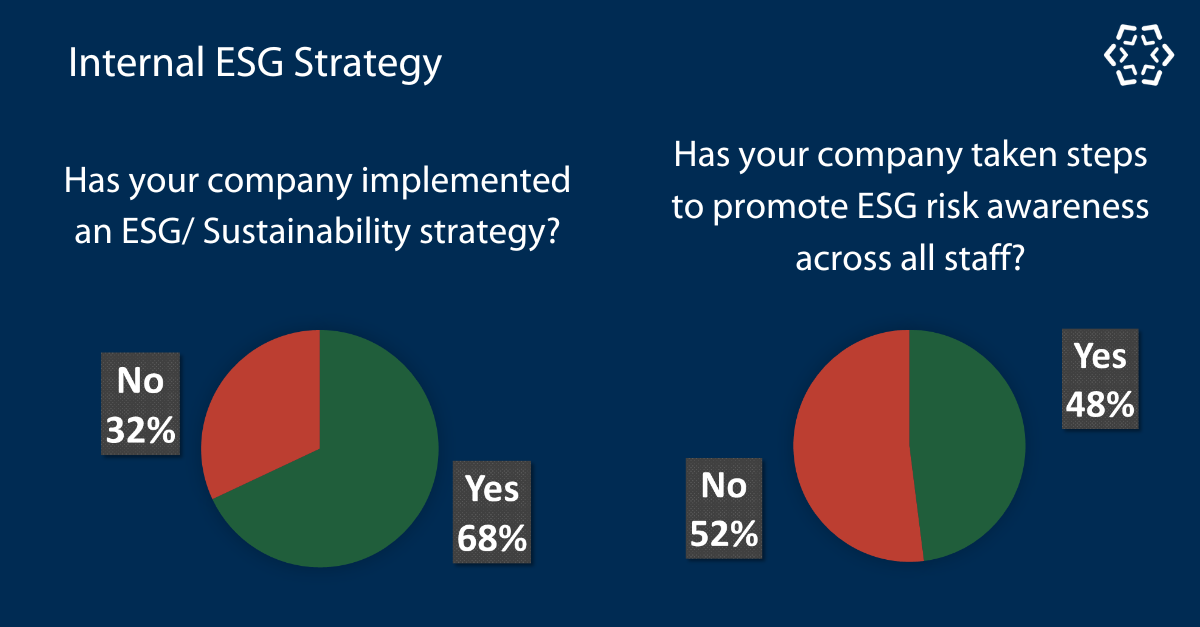 Internal ESG Strategy

Has your company implemented an ESG/ Sustainability strategy?

No
32%

Yes
68%

Has your company taken steps to promote ESG risk awareness across all staff?

Yes
48%

No
52%